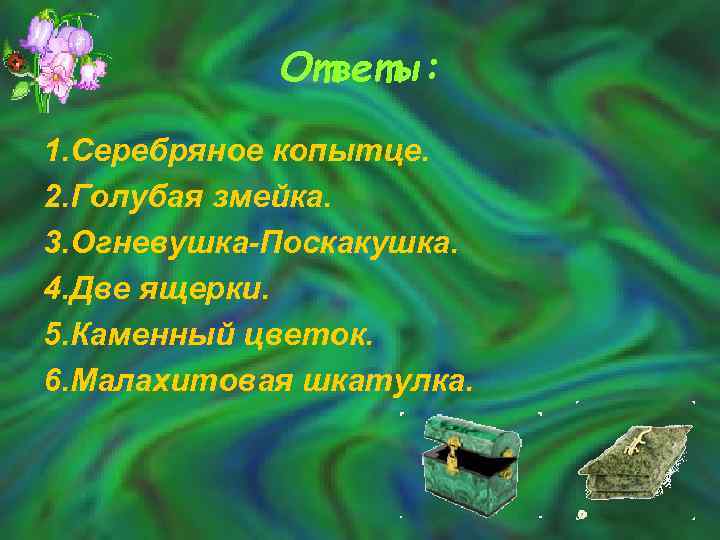 Ответы:

1.Серебряное копытце.
2.Голубая змейка.
3.Огневушка-Поскакушка.
4.Две ящерки.
5.Каменный цветок.
6.Малахитовая шкатулка.